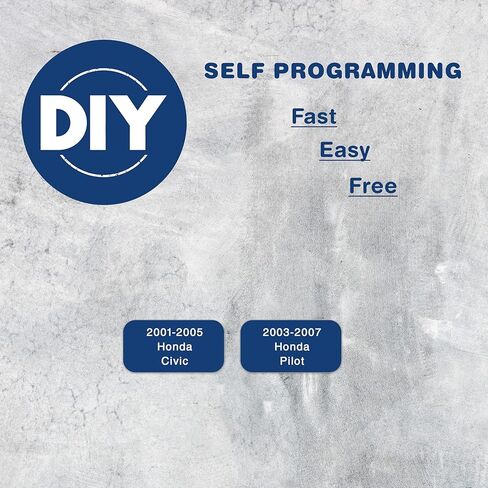 DIY

SELF PROGRAMMING

Fast

Easy

Free

2001-2005
Honda
Civic

2003-2007
Honda
Pilot